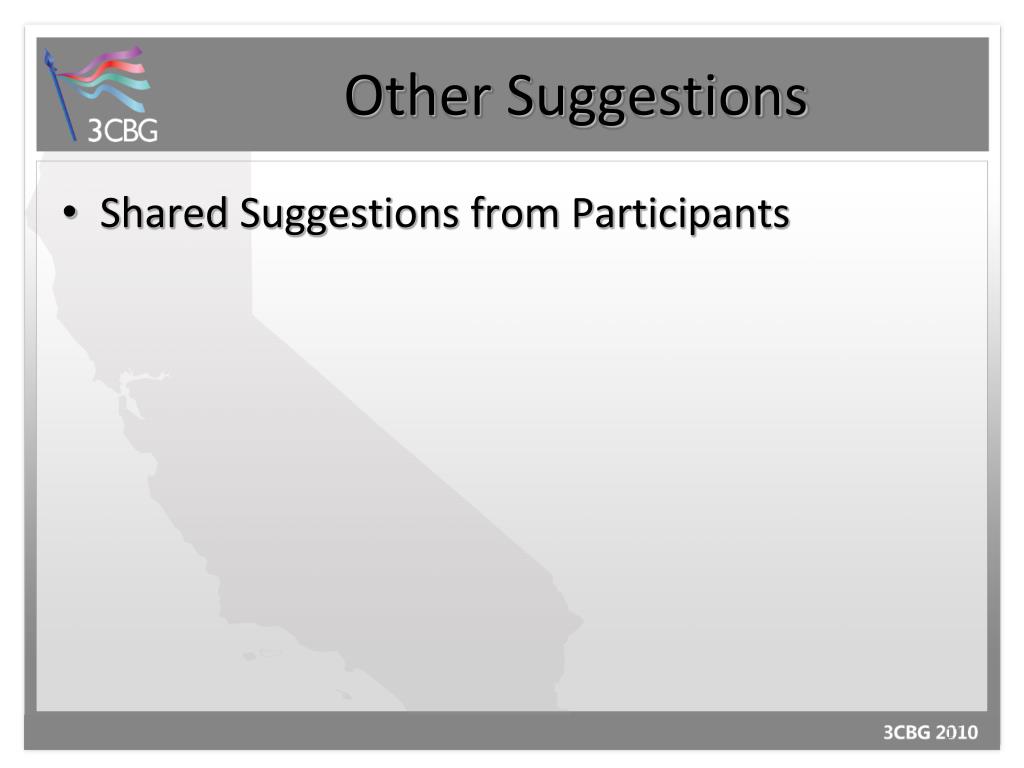 3CBG

Other Suggestions

• Shared Suggestions from Participants

3CBG 2010